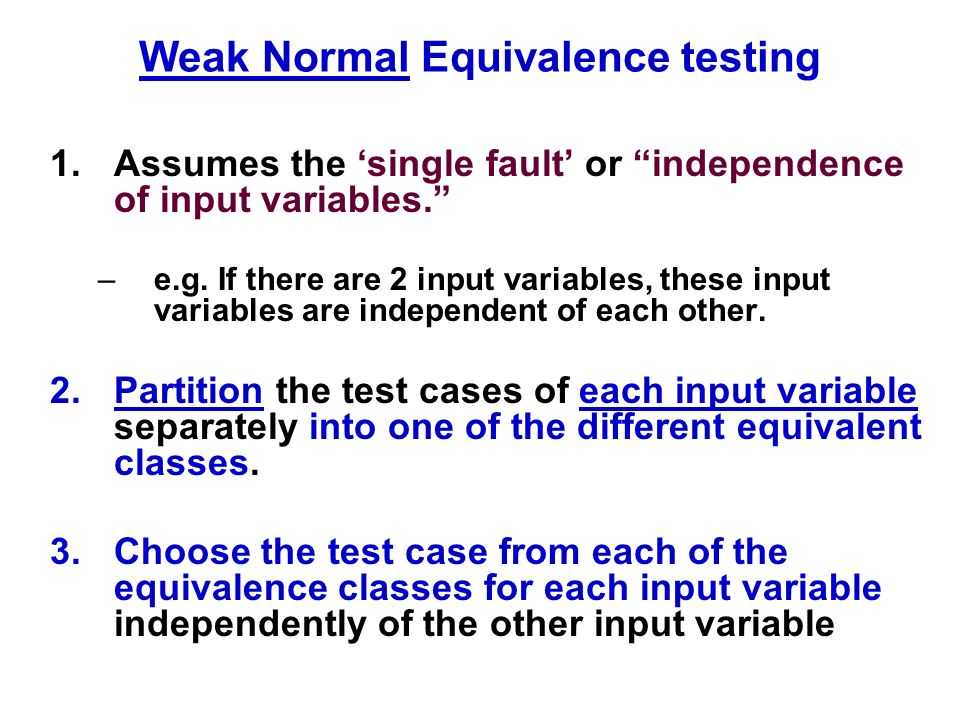 Weak Normal Equivalence testing

1. Assumes the ‘single fault’ or “independence of input variables.”

– e.g. If there are 2 input variables, these input variables are independent of each other.

2. Partition the test cases of each input variable separately into one of the different equivalent classes.

3. Choose the test case from each of the equivalence classes for each input variable independently of the other input variable